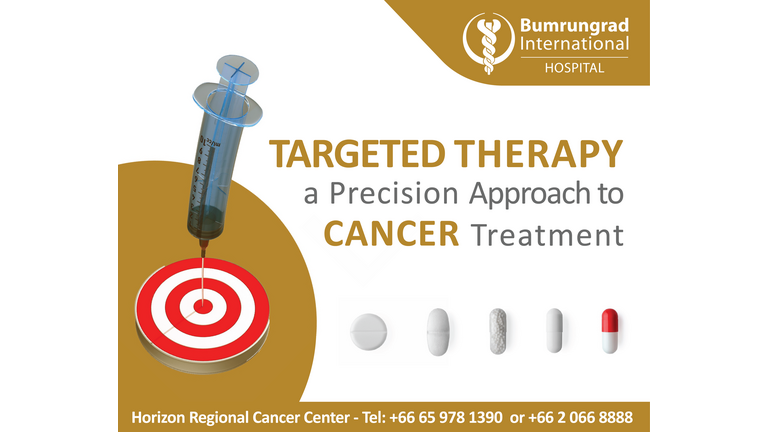 Bumrungrad
International
HOSPITAL

TARGETED THERAPY
a Precision Approach to
CANCER Treatment

Horizon Regional Cancer Center - Tel: +66 65 978 1390 or +66 2 066 8888